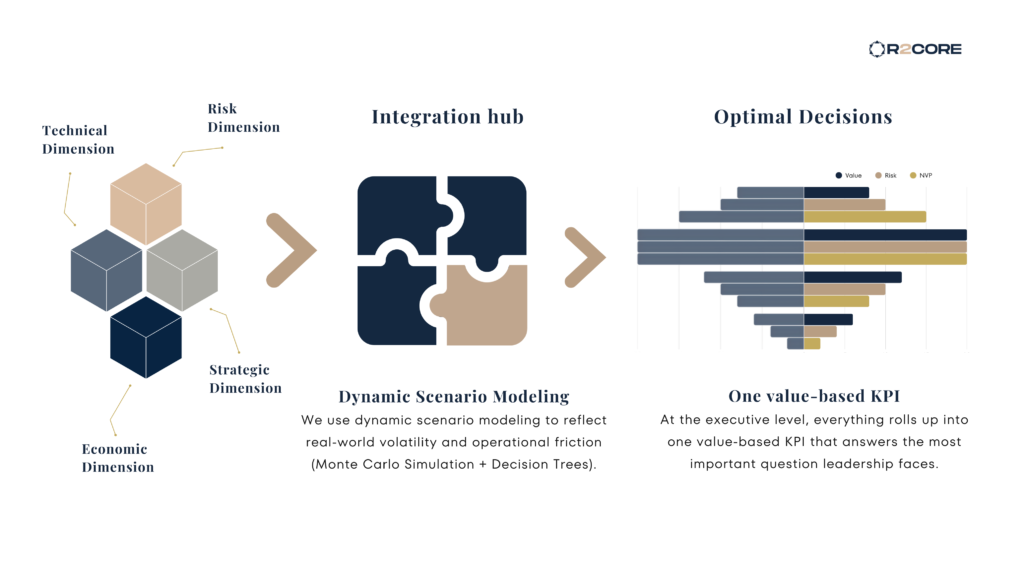 R2CORE

Technical Dimension

Risk Dimension

Strategic Dimension

Economic Dimension

Integration hub

Dynamic Scenario Modeling

We use dynamic scenario modeling to reflect real-world volatility and operational friction (Monte Carlo Simulation + Decision Trees).

Optimal Decisions

Value Risk NVP

One value-based KPI

At the executive level, everything rolls up into one value-based KPI that answers the most important question leadership faces.